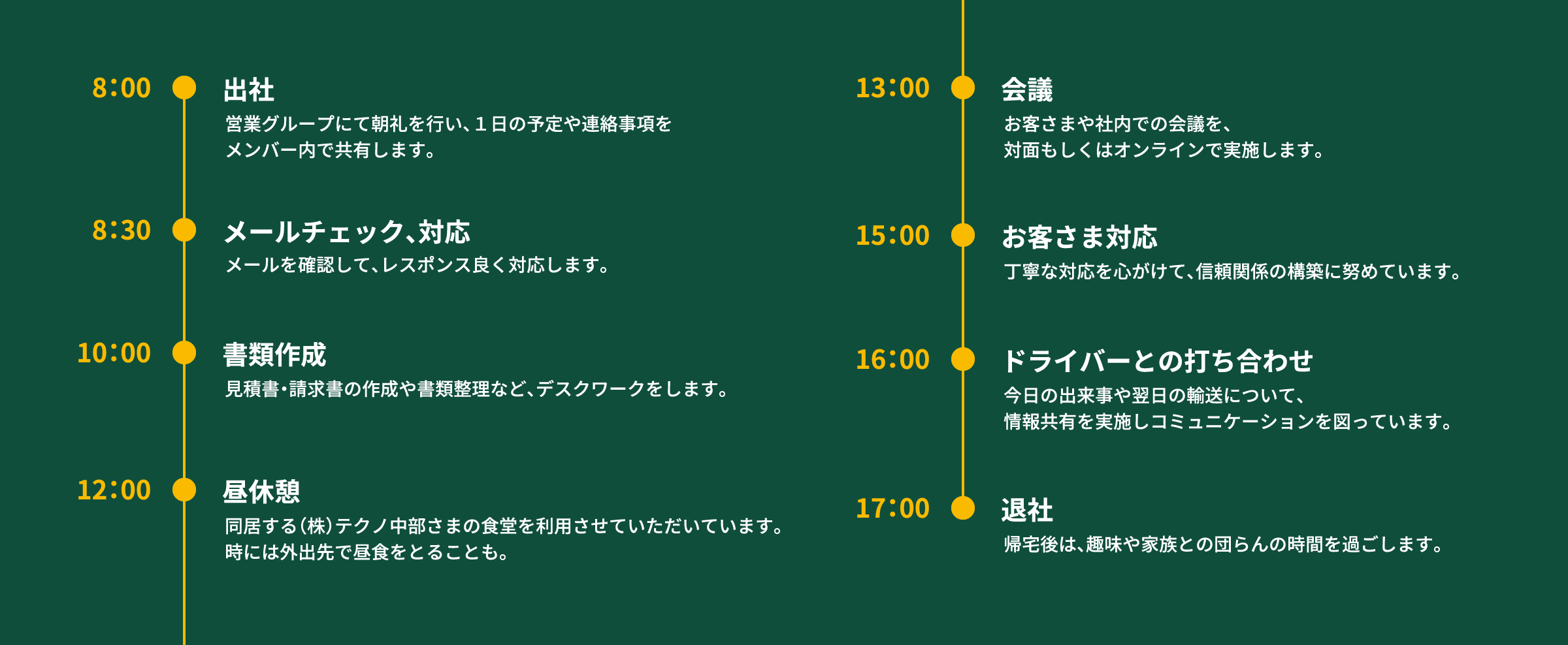 8:00
出社
営業グループにて朝礼を行い、１日の予定や連絡事項をメンバー内で共有します。

8:30
メールチェック、対応
メールを確認して、レスポンス良く対応します。

10:00
書類作成
見積書・請求書の作成や書類整理など、デスクワークをします。

12:00
昼休憩
同居する（株）テクノ中部さまの食堂を利用させていただいています。時には外出先で昼食をとることも。

13:00
会議
お客さまや社内での会議を、対面もしくはオンラインで実施します。

15:00
お客さま対応
丁寧な対応を心がけて、信頼関係の構築に努めています。

16:00
ドライバーとの打ち合わせ
今日の出来事や翌日の輸送について、情報共有を実施しコミュニケーションを図っています。

17:00
退社
帰宅後は、趣味や家族との団らんの時間を過ごします。